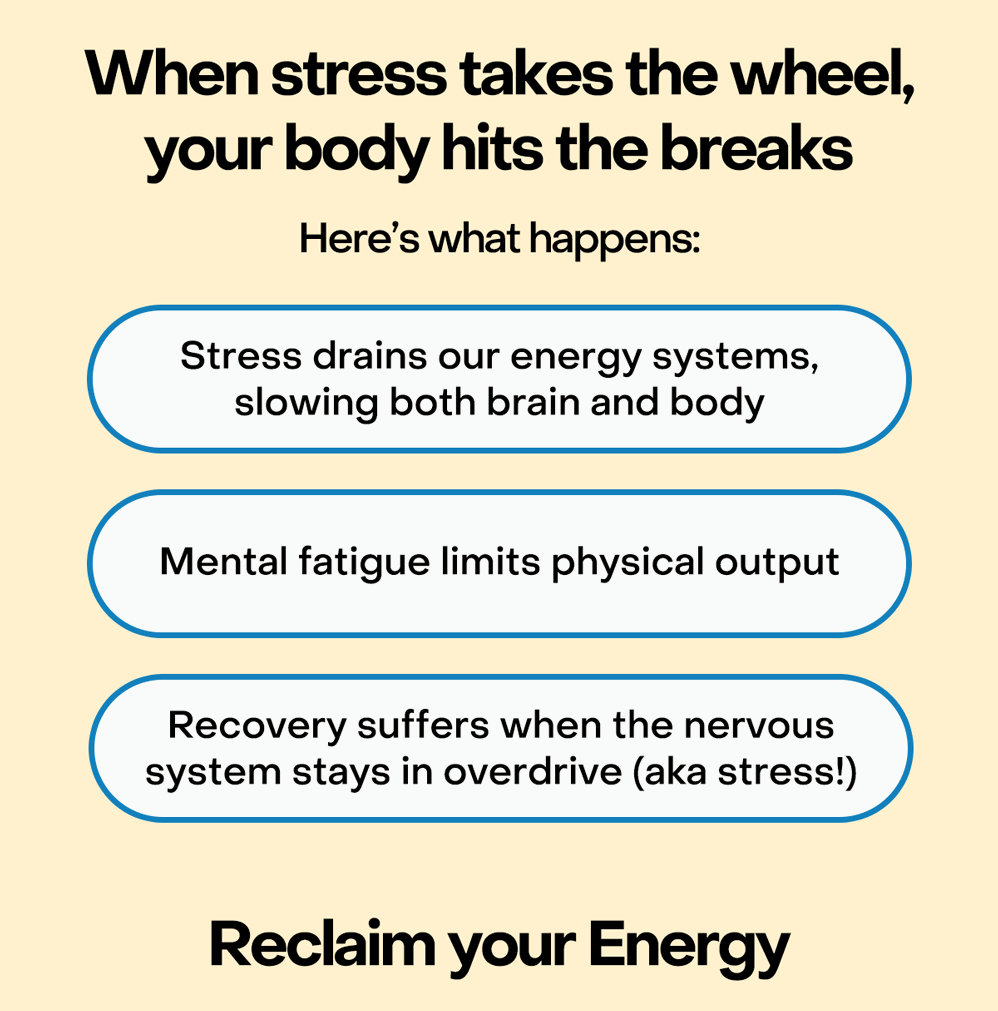 When stress takes the wheel, your body hits the breaks

Here’s what happens:

Stress drains our energy systems, slowing both brain and body

Mental fatigue limits physical output

Recovery suffers when the nervous system stays in overdrive (aka stress!)

Reclaim your Energy